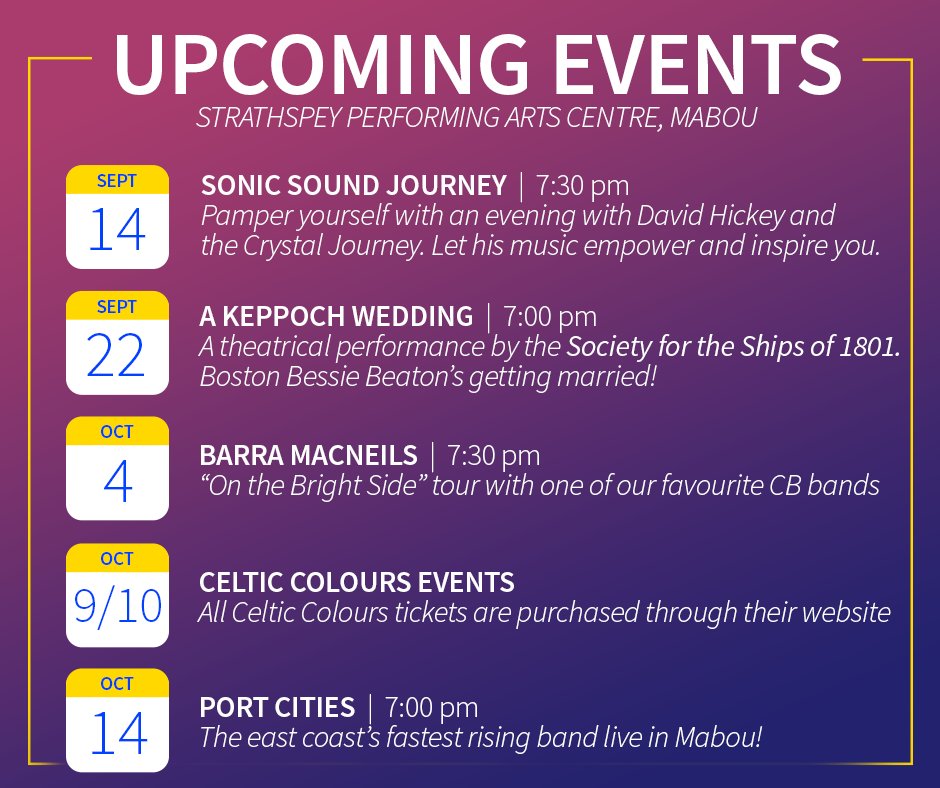 UPCOMING EVENTS
STRATHSPEY PERFORMING ARTS CENTRE, MABOU

SEPT
14
SONIC SOUND JOURNEY | 7:30 pm
Pamper yourself with an evening with David Hickey and the Crystal Journey. Let his music empower and inspire you.

SEPT
22
A KEPPOCH WEDDING | 7:00 pm
A theatrical performance by the Society for the Ships of 1801. Boston Bessie Beaton's getting married!

OCT
4
BARRA MACNEILS | 7:30 pm
"On the Bright Side" tour with one of our favourite CB bands

OCT
9/10
CELTIC COLOURS EVENTS
All Celtic Colours tickets are purchased through their website

OCT
14
PORT CITIES | 7:00 pm
The east coast's fastest rising band live in Mabou!